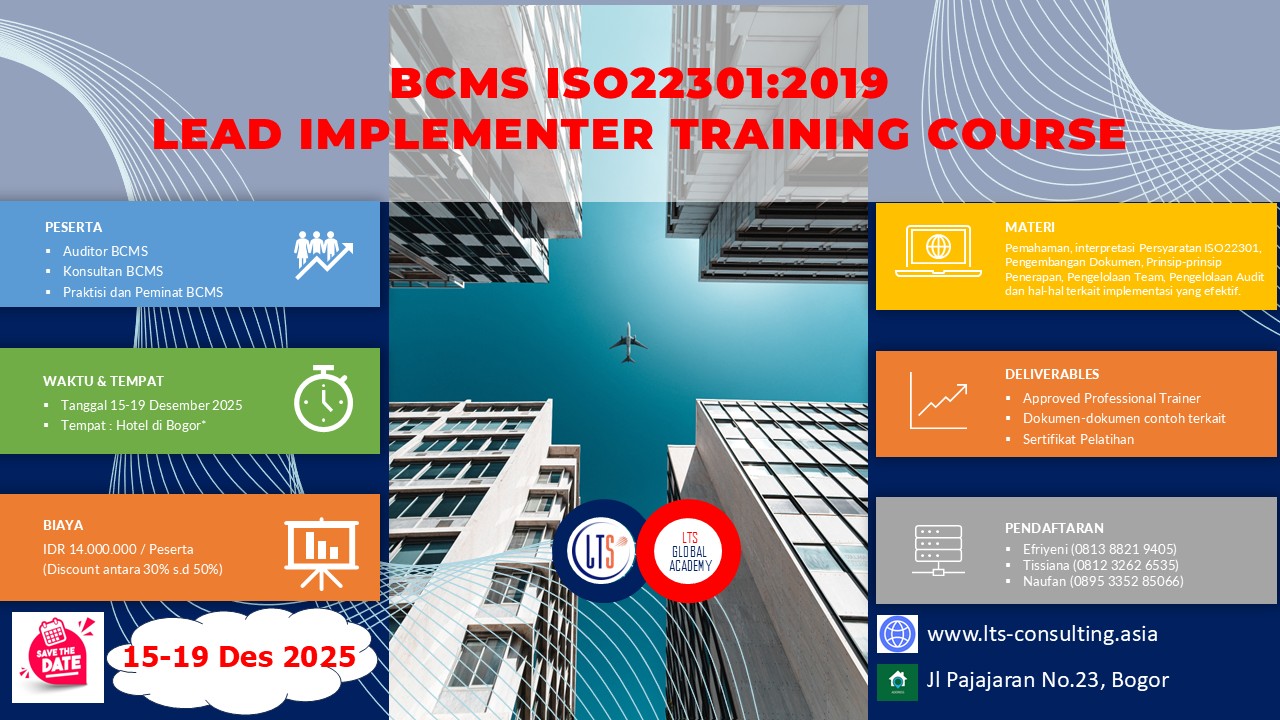 BCMS ISO22301:2019
LEAD IMPLEMENTER TRAINING COURSE

PESERTA
▪ Auditor BCMS
▪ Konsultan BCMS
▪ Praktisi dan Peminat BCMS

WAKTU & TEMPAT
▪ Tanggal 15-19 Desember 2025
▪ Tempat : Hotel di Bogor*

BIAYA
IDR 14.000.000 / Peserta
(Discount antara 30% s.d 50%)

SAVE THE DATE

15-19 Des 2025

LTS

LTS GLOBAL ACADEMY

MATERI
Pemahaman, interpretasi Persyaratan ISO22301, Pengembangan Dokumen, Prinsip-prinsip Penerapan, Pengelolaan Team, Pengelolaan Audit dan hal-hal terkait implementasi yang efektif.

DELIVERABLES
▪ Approved Professional Trainer
▪ Dokumen-dokumen contoh terkait
▪ Sertifikat Pelatihan

PENDAFTARAN
▪ Efriyeni (0813 8821 9405)
▪ Tissiana (0812 3262 6535)
▪ Naufan (0895 3352 85066)

www.lts-consulting.asia

Jl Pajajaran No.23, Bogor